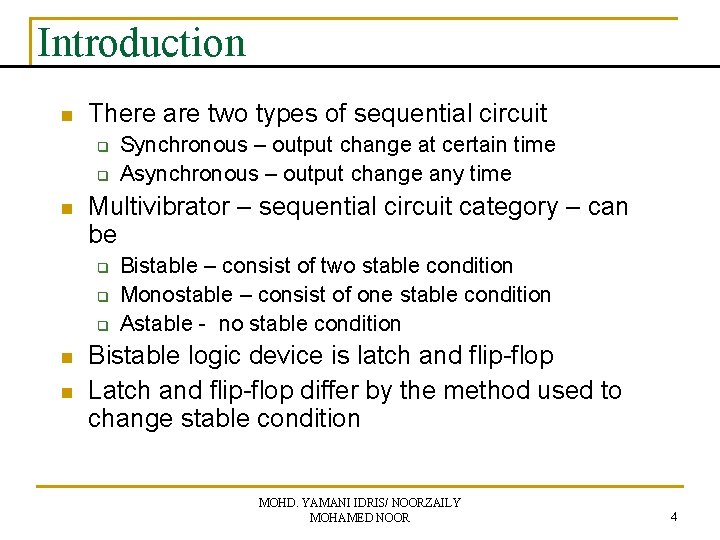 Introduction

- There are two types of sequential circuit
  - Synchronous – output change at certain time
  - Asynchronous – output change any time
- Multivibrator – sequential circuit category – can be
  - Bistable – consist of two stable condition
  - Monostable – consist of one stable condition
  - Astable - no stable condition
- Bistable logic device is latch and flip-flop
- Latch and flip-flop differ by the method used to change stable condition

MOHD. YAMANI IDRIS/ NOORZAILY MOHAMED NOOR

4